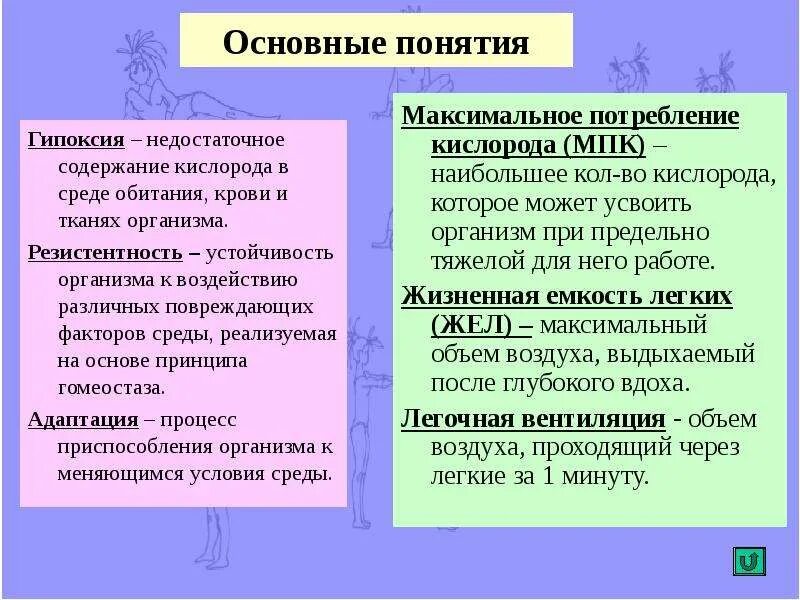 Основные понятия

Гипоксия – недостаточное содержание кислорода в среде обитания, крови и тканях организма.

Резистентность – устойчивость организма к воздействию различных повреждающих факторов среды, реализуемая на основе принципа гомеостаза.

Адаптация – процесс приспособления организма к меняющимся условия среды.

Максимальное потребление кислорода (МПК) – наибольшее кол-во кислорода, которое может усвоить организм при предельно тяжелой для него работе.

Жизненная емкость легких (ЖЕЛ) – максимальный объем воздуха, выдыхаемый после глубокого вдоха.

Легочная вентиляция - объем воздуха, проходящий через легкие за 1 минуту.